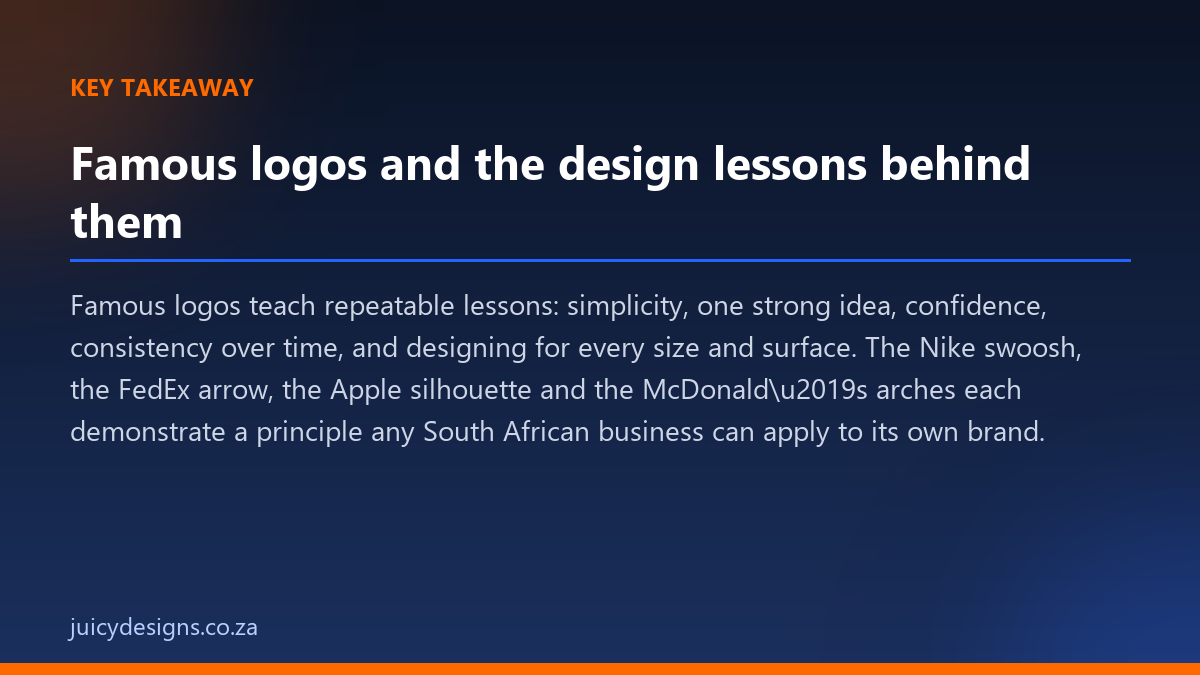 KEY TAKEAWAY

Famous logos and the design lessons behind them

Famous logos teach repeatable lessons: simplicity, one strong idea, confidence, consistency over time, and designing for every size and surface. The Nike swoosh, the FedEx arrow, the Apple silhouette and the McDonald\u2019s arches each demonstrate a principle any South African business can apply to its own brand.

juicydesigns.co.za